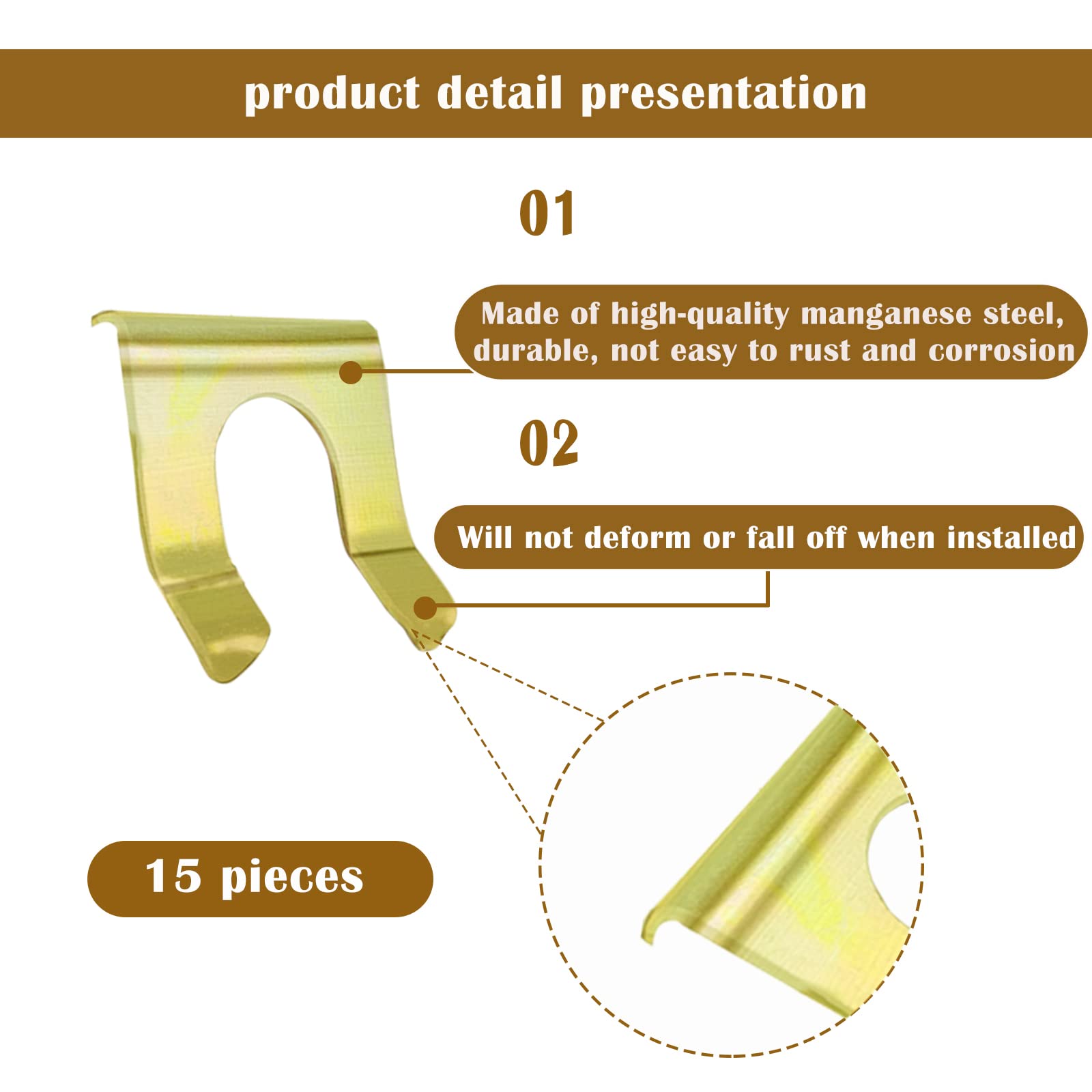 product detail presentation

01

Made of high-quality manganese steel, durable, not easy to rust and corrosion

02

Will not deform or fall off when installed

15 pieces